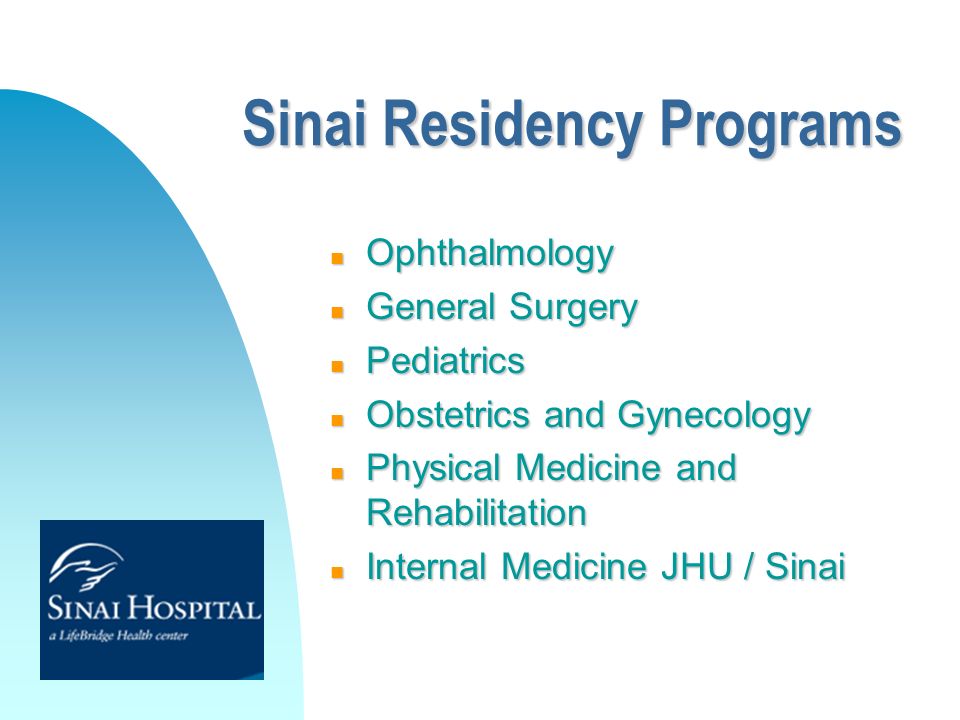 Sinai Residency Programs

- Ophthalmology
- General Surgery
- Pediatrics
- Obstetrics and Gynecology
- Physical Medicine and Rehabilitation
- Internal Medicine JHU / Sinai

SINAI HOSPITAL
a LifeBridge Health center